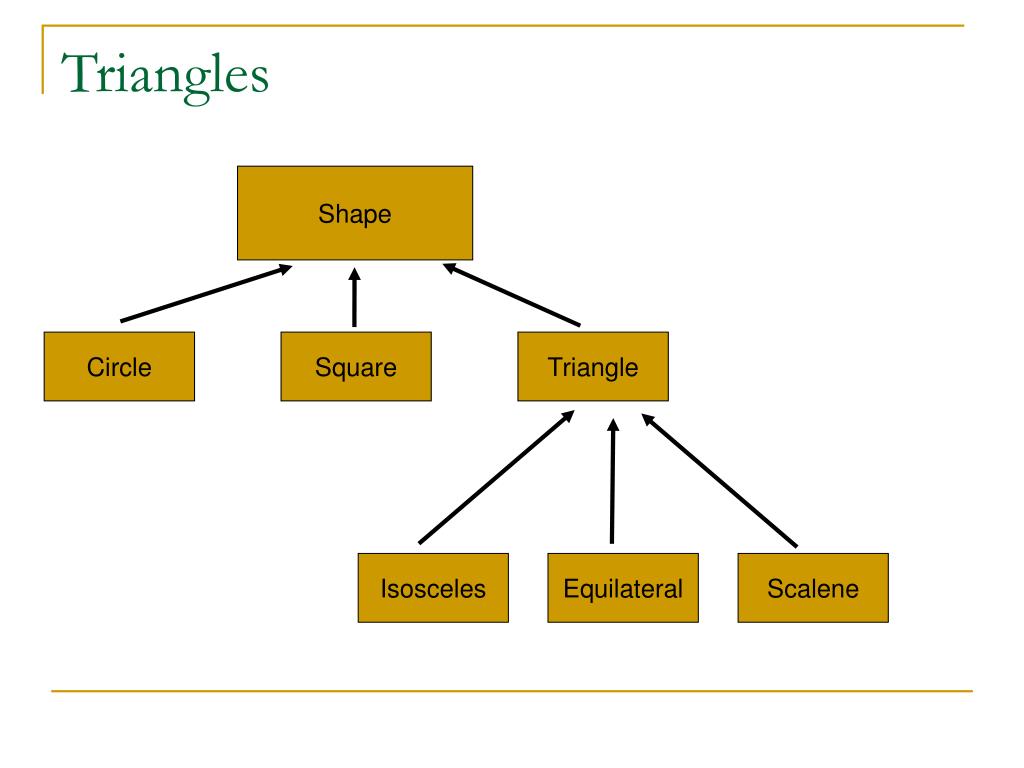 Triangles

Shape

Circle

Square

Triangle

Isosceles

Equilateral

Scalene